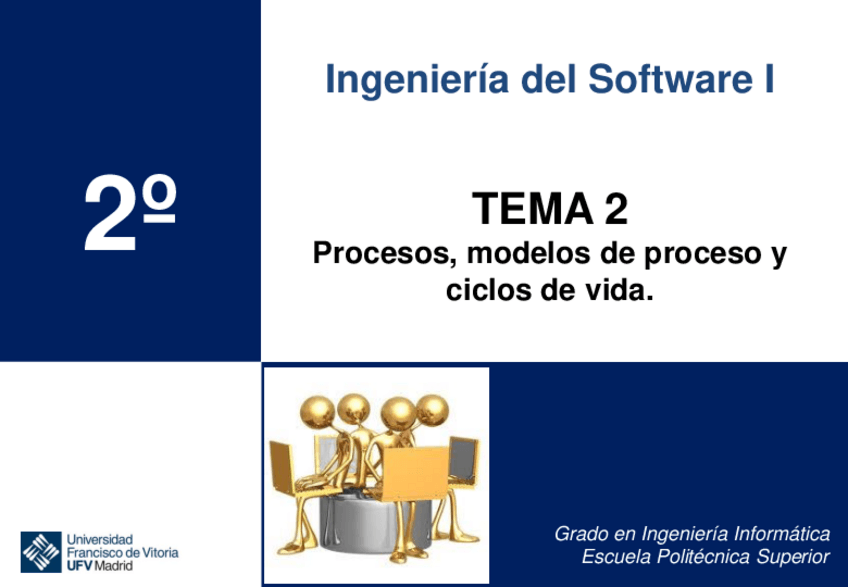 2º

Ingeniería del Software I

TEMA 2
Procesos, modelos de proceso y ciclos de vida.

Universidad Francisco de Vitoria
UFV Madrid

Grado en Ingeniería Informática
Escuela Politécnica Superior